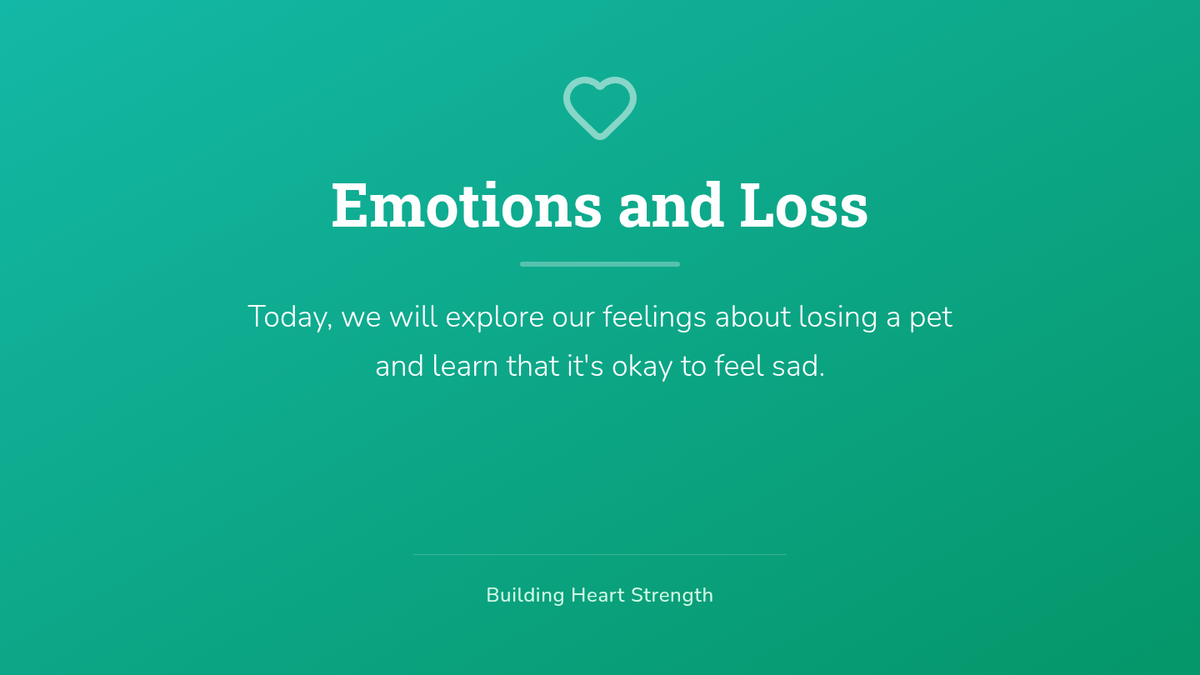 Emotions and Loss

Today, we will explore our feelings about losing a pet and learn that it's okay to feel sad.

Building Heart Strength